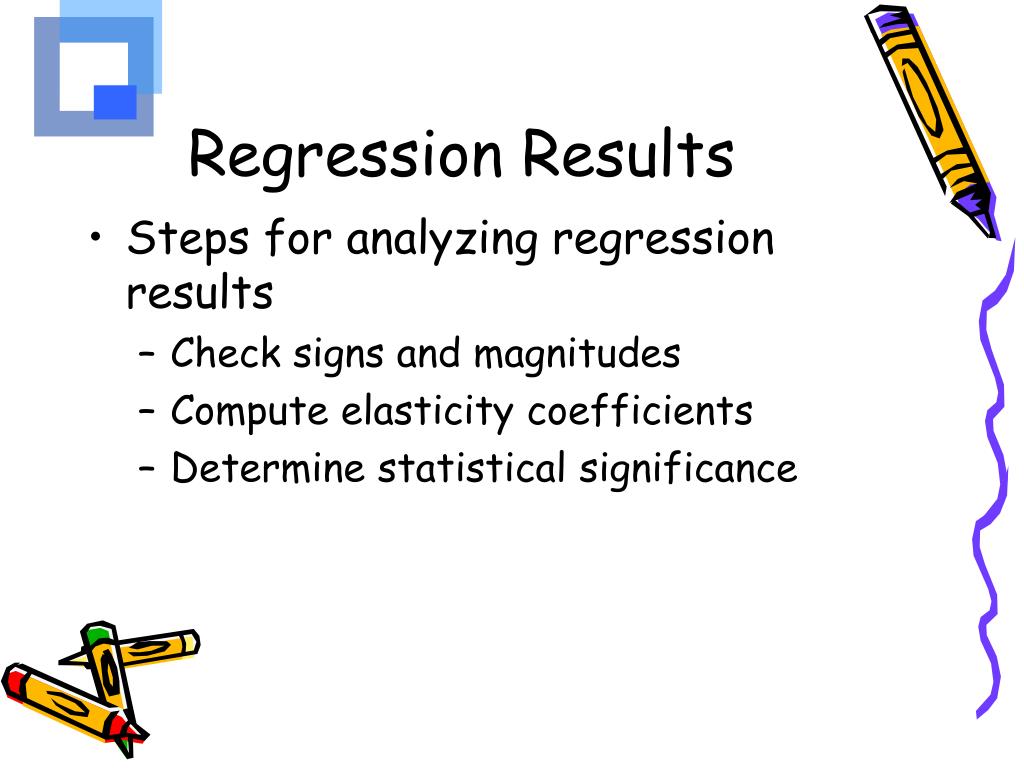 Regression Results

• Steps for analyzing regression results
– Check signs and magnitudes
– Compute elasticity coefficients
– Determine statistical significance